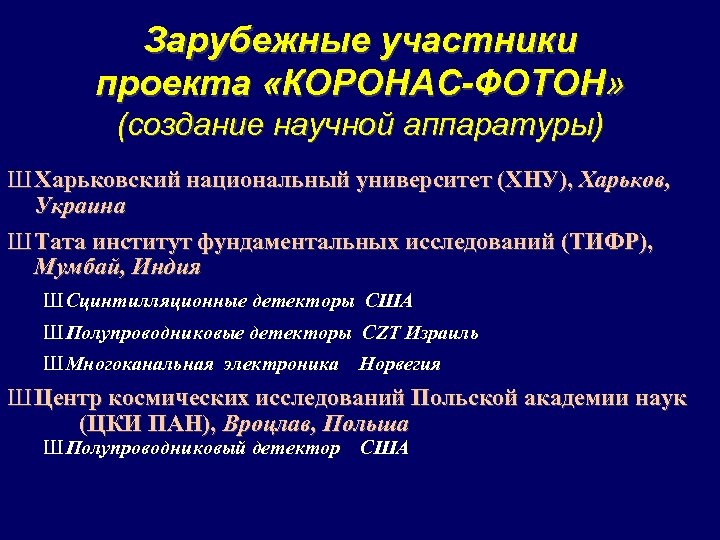 Зарубежные участники проекта «КОРОНАС-ФОТОН» (создание научной аппаратуры)

ШХарьковский национальный университет (ХНУ), Харьков, Украина

ШТата институт фундаментальных исследований (ТИФР), Мумбай, Индия

ШСцинтилляционные детекторы США

ШПолупроводниковые детекторы CZT Израиль

ШМногоканальная электроника Норвегия

ШЦентр космических исследований Польской академии наук (ЦКИ ПАН), Вроцлав, Польша

ШПолупроводниковый детектор США